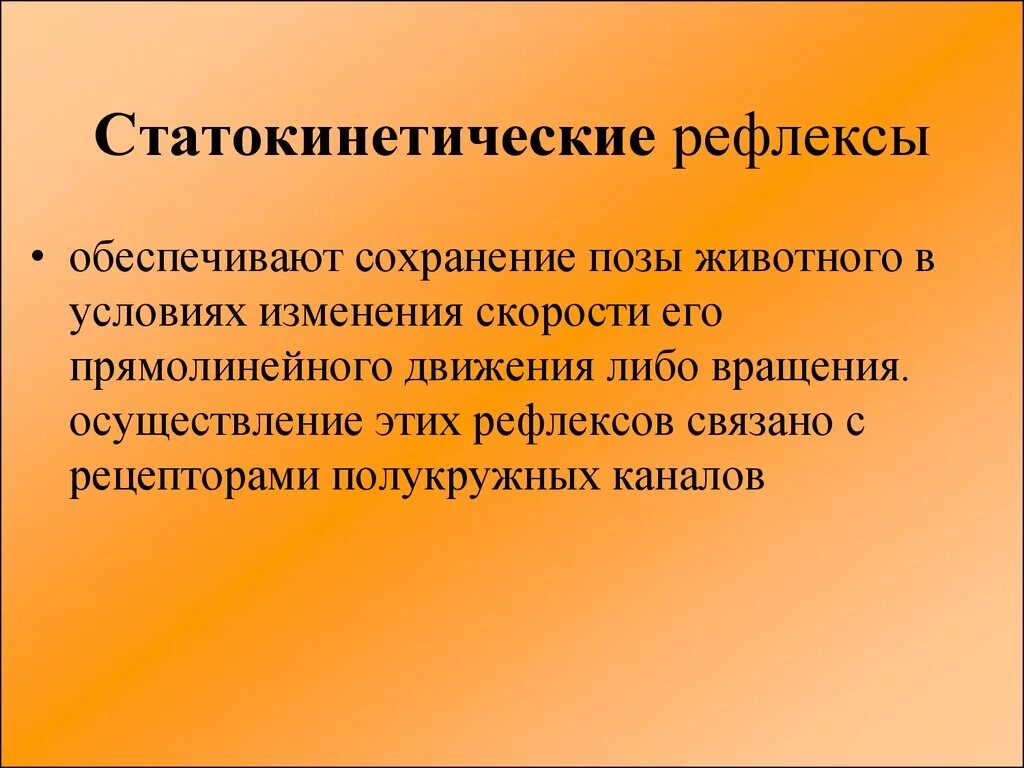 Статокинетические рефлексы

• обеспечивают сохранение позы животного в условиях изменения скорости его прямолинейного движения либо вращения. осуществление этих рефлексов связано с рецепторами полукружных каналов